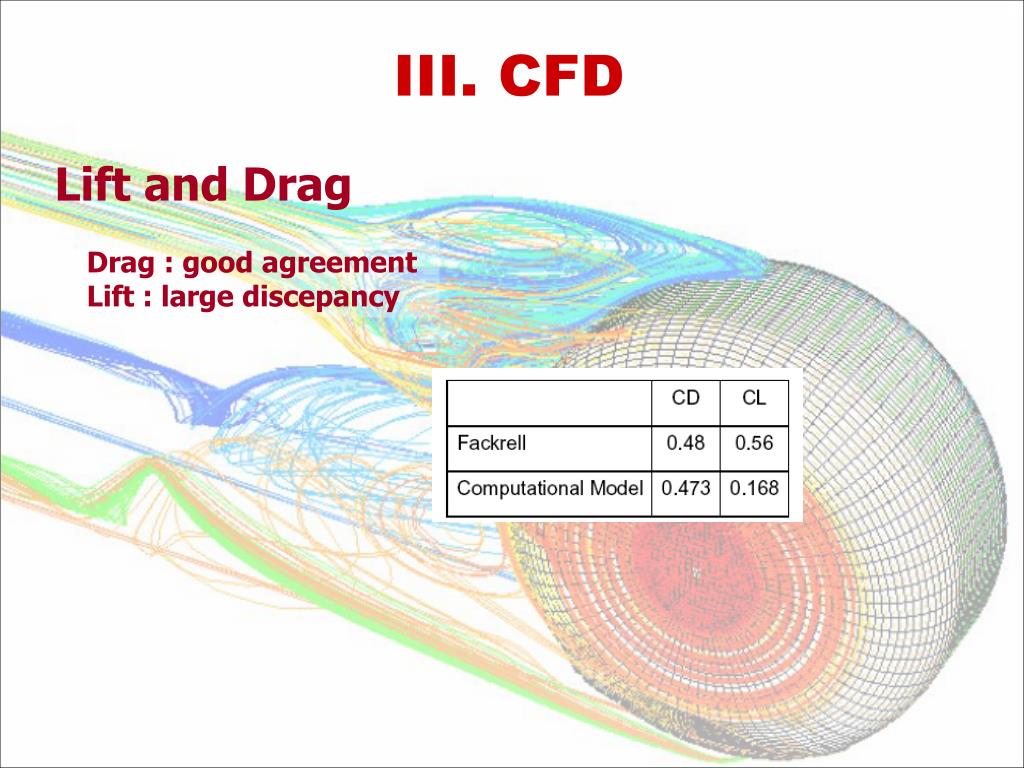 III. CFD

Lift and Drag

Drag : good agreement
Lift : large discepancy

| | CD | CL |
|---|---|---|
| Fackrell | 0.48 | 0.56 |
| Computational Model | 0.473 | 0.168 |